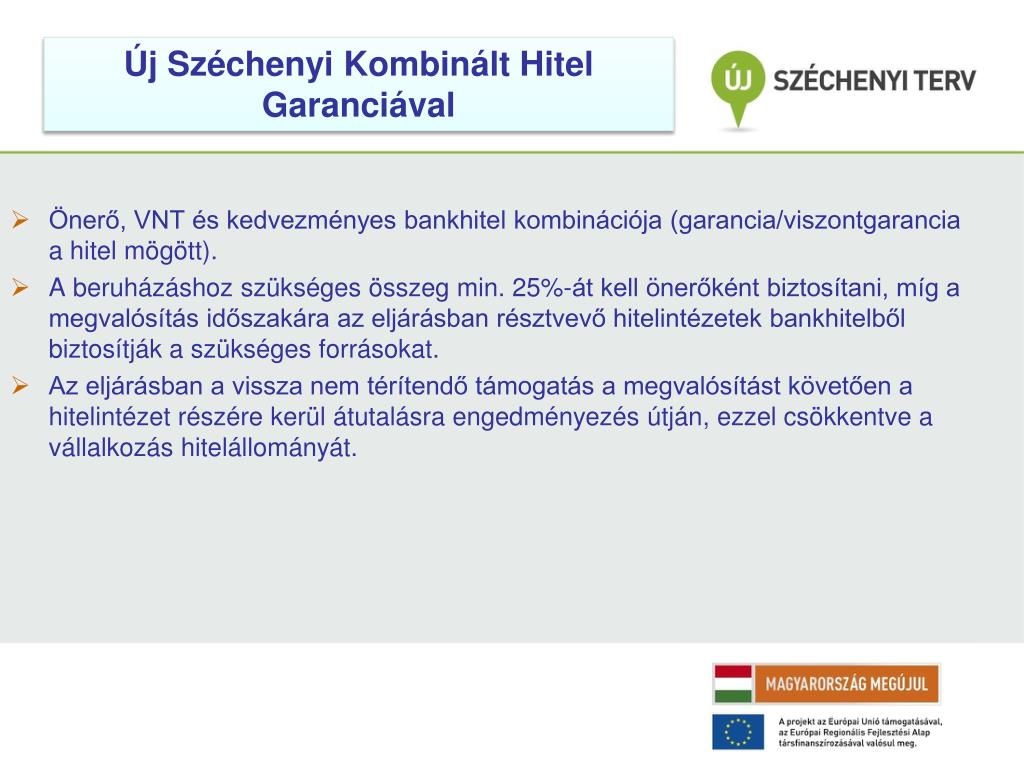 Új Széchenyi Kombinált Hitel Garanciával

ÚJ SZÉCHENYI TERV

➢ Önerő, VNT és kedvezményes bankhitel kombinációja (garancia/viszontgarancia a hitel mögött).

➢ A beruházáshoz szükséges összeg min. 25%-át kell önerőként biztosítani, míg a megvalósítás időszakára az eljárásban résztvevő hitelintézetek bankhitelből biztosítják a szükséges forrásokat.

➢ Az eljárásban a vissza nem térítendő támogatás a megvalósítást követően a hitelintézet részére kerül átutalásra engedményezés útján, ezzel csökkentve a vállalkozás hitelállományát.

MAGYARORSZÁG MEGÚJUL

A projekt az Európai Unió támogatásával, az Európai Regionális Fejlesztési Alap társfinanszírozásával valósul meg.